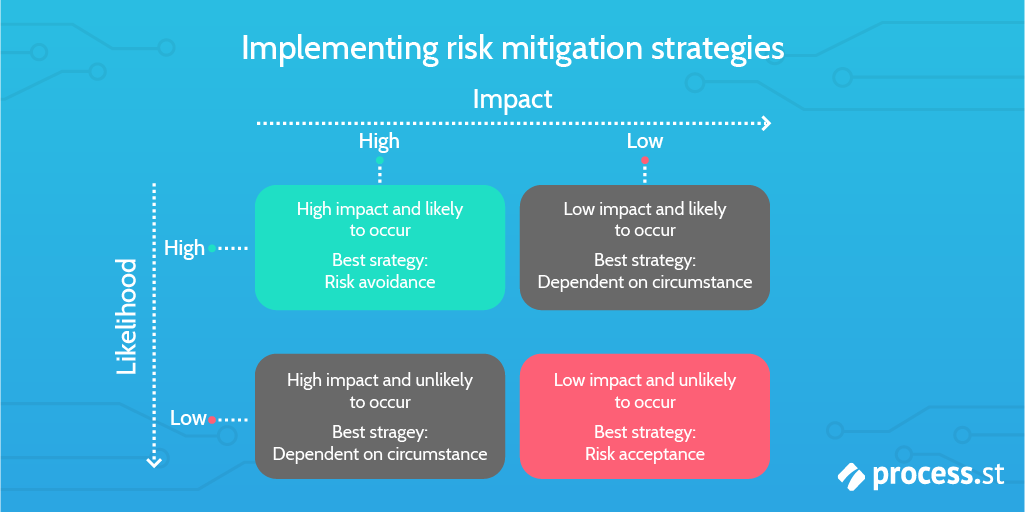 Implementing risk mitigation strategies

Impact

High

Low

Likelihood

High

Low

High impact and likely to occur

Best srategy: Risk avoidance

Low impact and likely to occur

Best strategy: Dependent on circumstance

High impact and unlikely to occur

Best stragey: Dependent on circumstance

Low impact and unlikely to occur

Best strategy: Risk acceptance

process.st